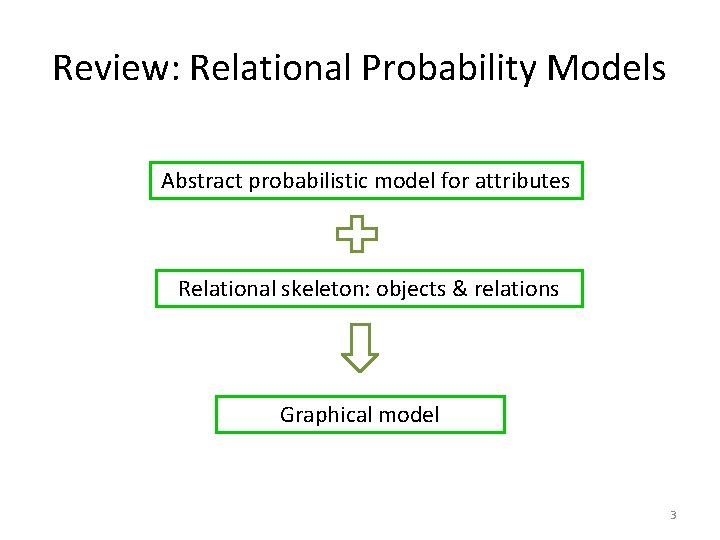 Review: Relational Probability Models

Abstract probabilistic model for attributes

Relational skeleton: objects & relations

Graphical model

3